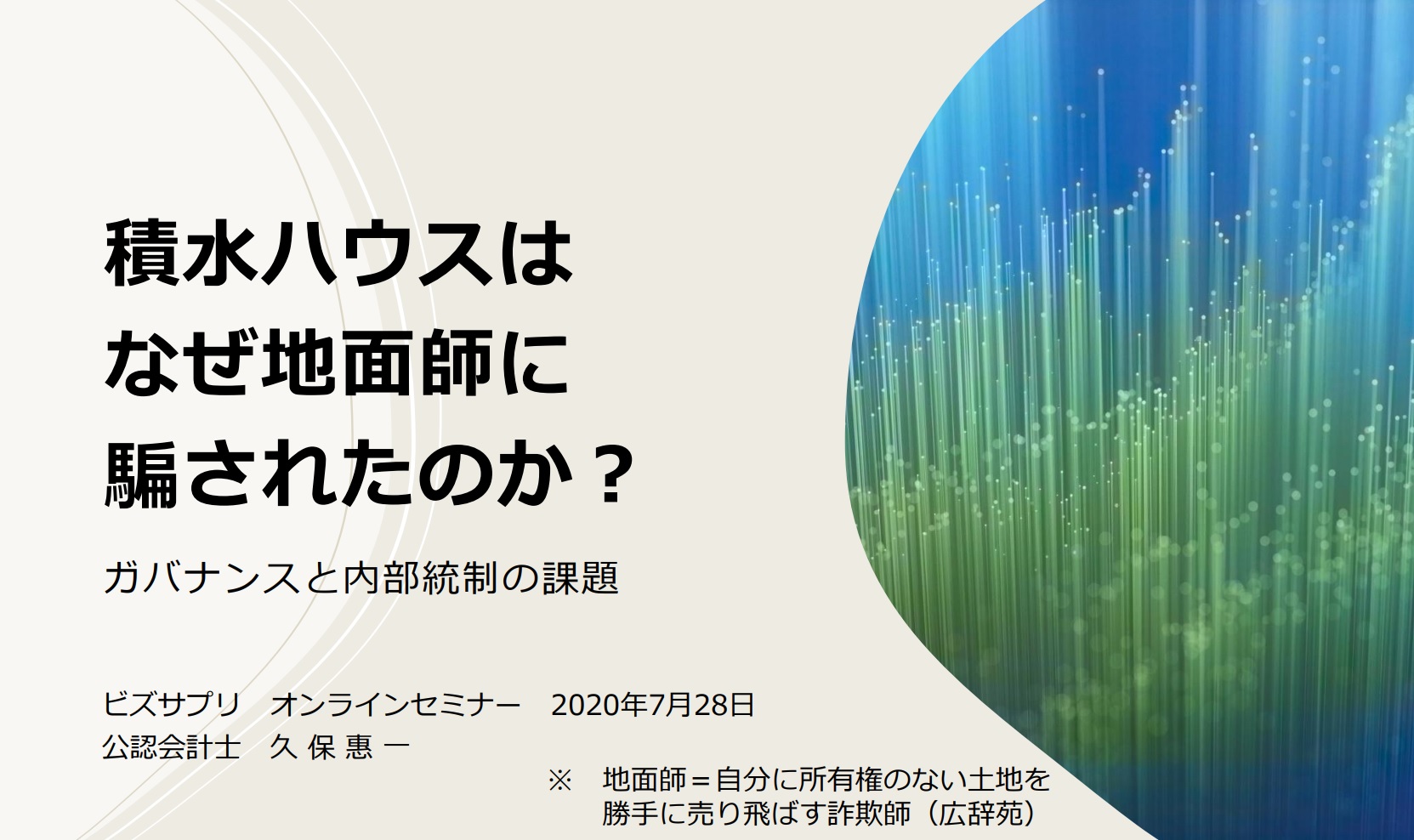 積水ハウスは
なぜ地面師に
騙されたのか？

ガバナンスと内部統制の課題

ビズサプリ　オンラインセミナー　2020年7月28日
公認会計士　久 保 惠 一

※　地面師＝自分に所有権のない土地を勝手に売り飛ばす詐欺師（広辞苑）